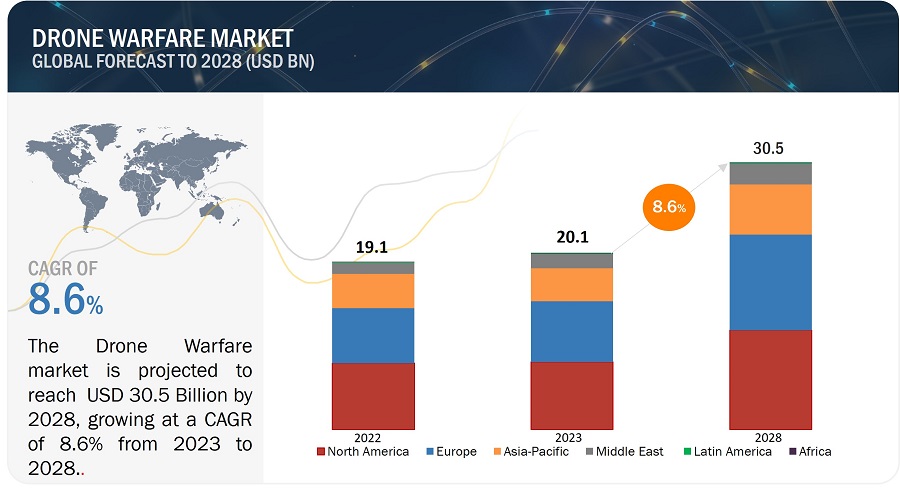 DRONE WARFARE MARKET
GLOBAL FORECAST TO 2028 (USD BN)

CAGR OF
8.6%

The Drone Warfare market is projected to reach USD 30.5 Billion by 2028, growing at a CAGR of 8.6% from 2023 to 2028..

19.1
20.1
8.6%
30.5

2022
2023
2028

North America
Europe
Asia-Pacific
Middle East
Latin America
Africa